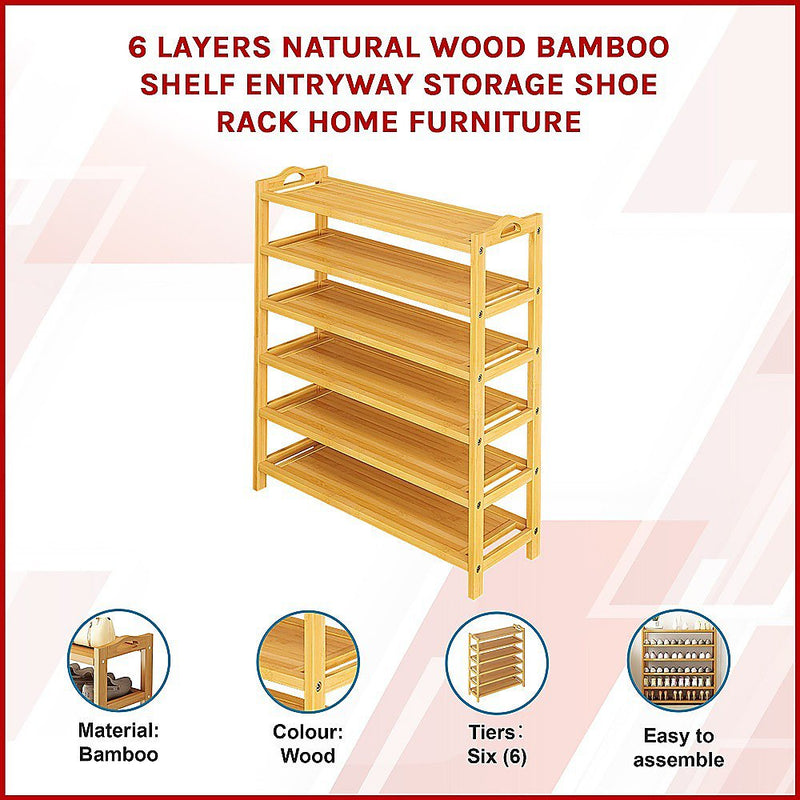 6 LAYERS NATURAL WOOD BAMBOO SHELF ENTRYWAY STORAGE SHOE RACK HOME FURNITURE

Material: Bamboo

Colour: Wood

Tiers: Six (6)

Easy to assemble